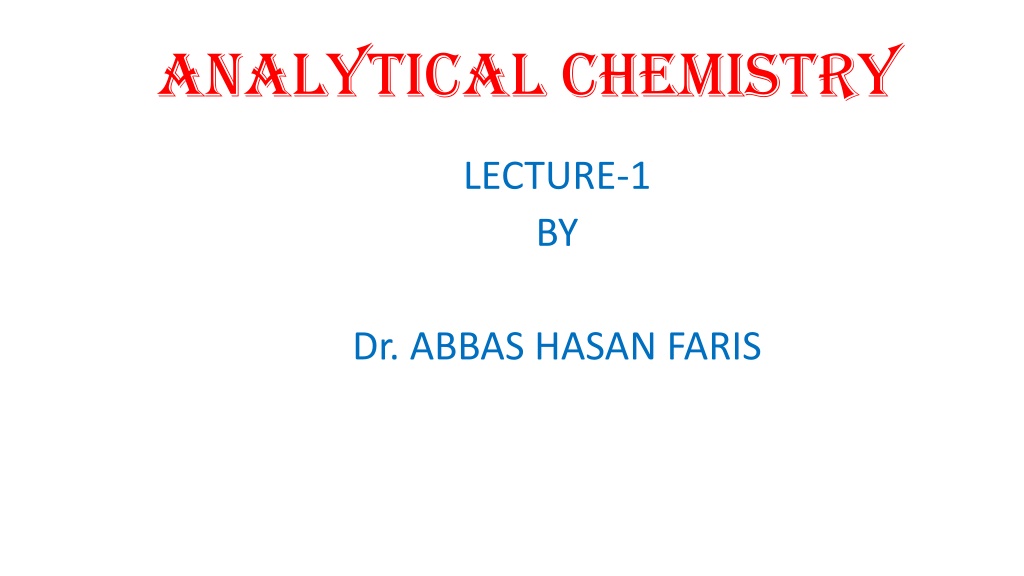 ANALYTICAL CHEMISTRY

LECTURE-1
BY

Dr. ABBAS HASAN FARIS